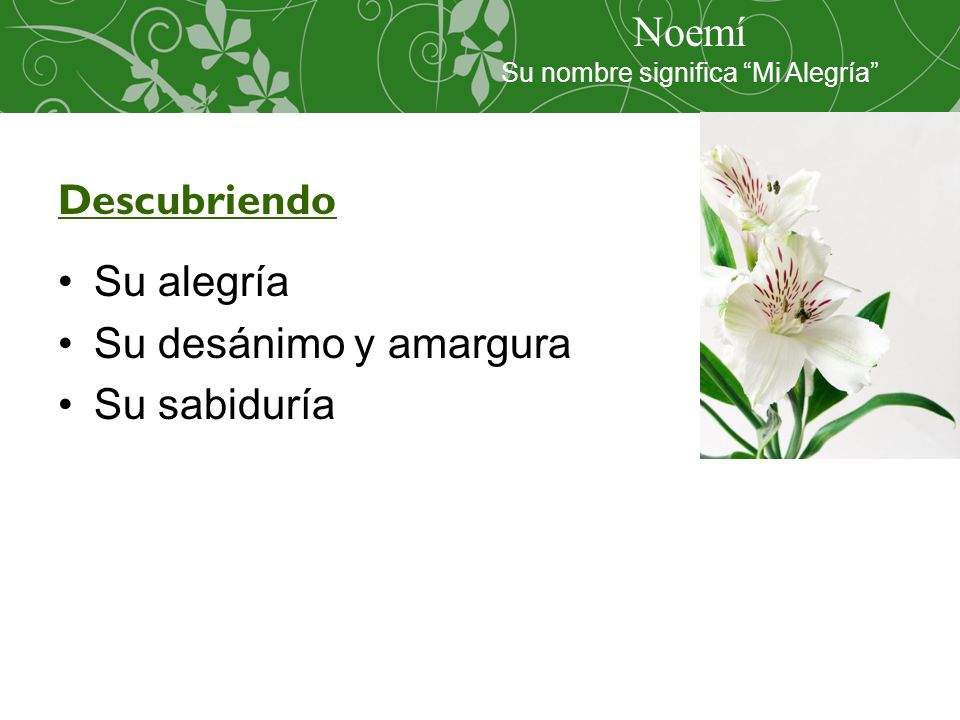 Noemí
Su nombre significa “Mi Alegría”

Descubriendo

• Su alegría
• Su desánimo y amargura
• Su sabiduría